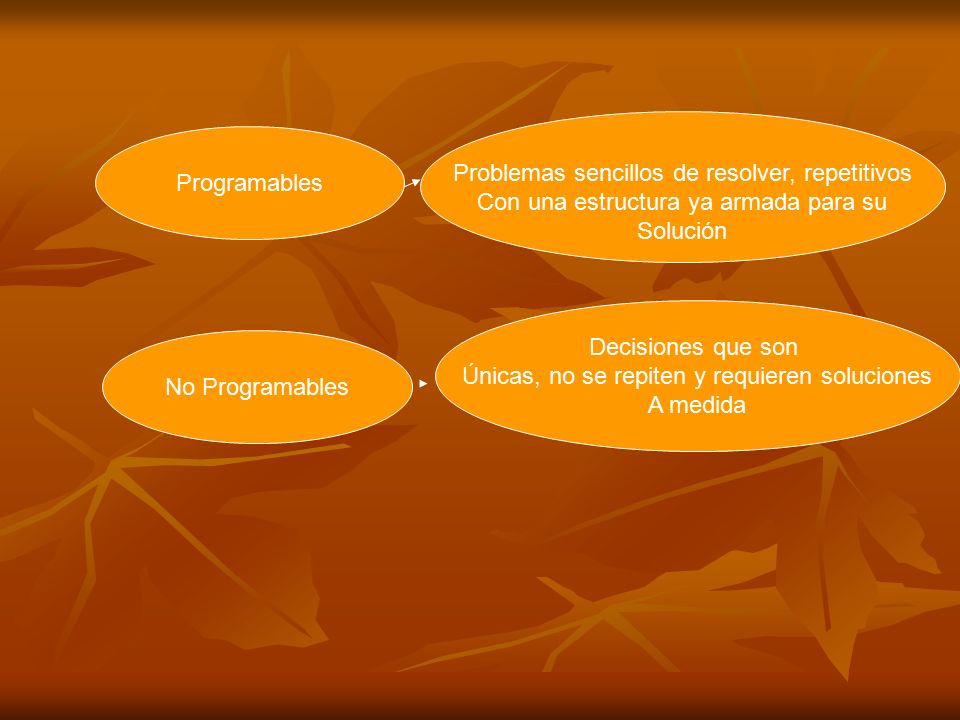 Programables

Problemas sencillos de resolver, repetitivos
Con una estructura ya armada para su
Solución

No Programables

Decisiones que son
Únicas, no se repiten y requieren soluciones
A medida